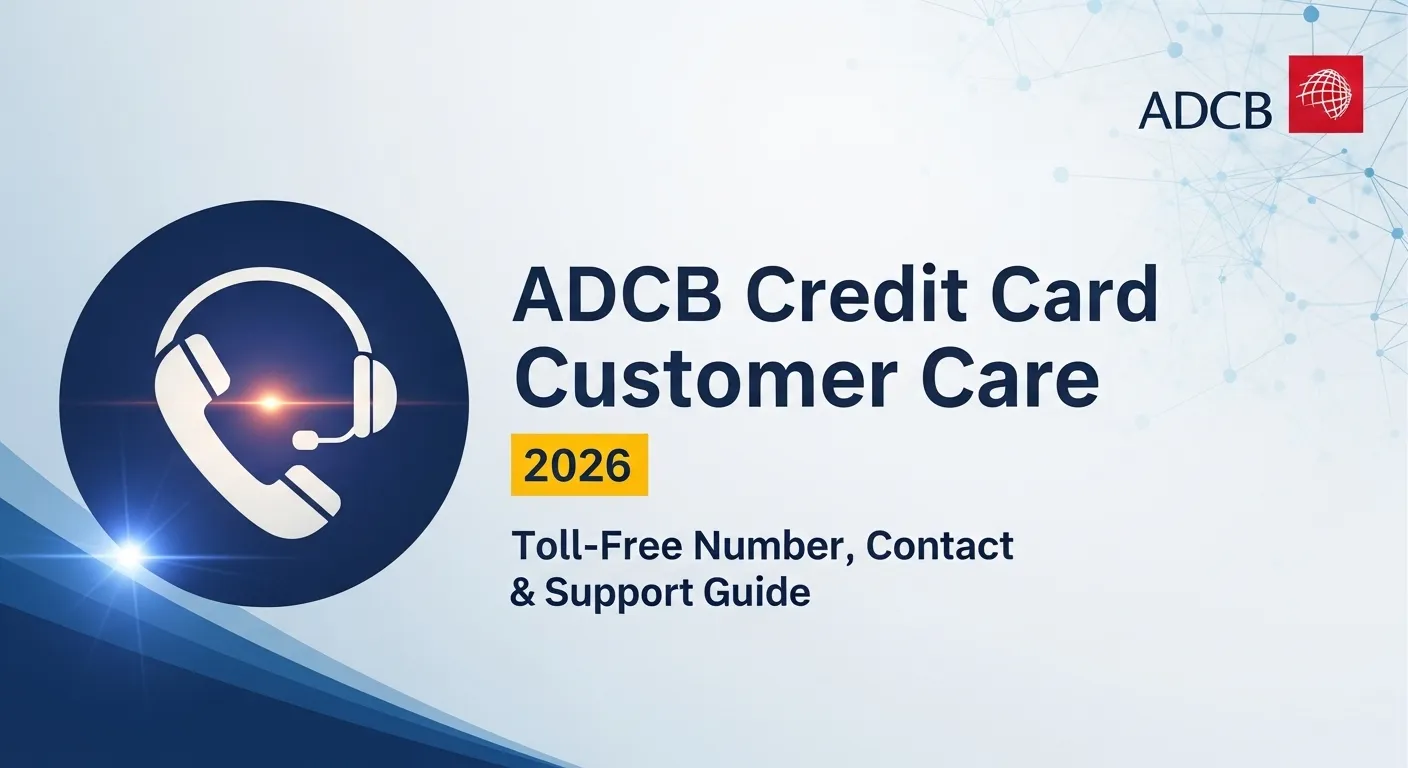 ADCB

ADCB Credit Card Customer Care

2026

Toll-Free Number, Contact & Support Guide